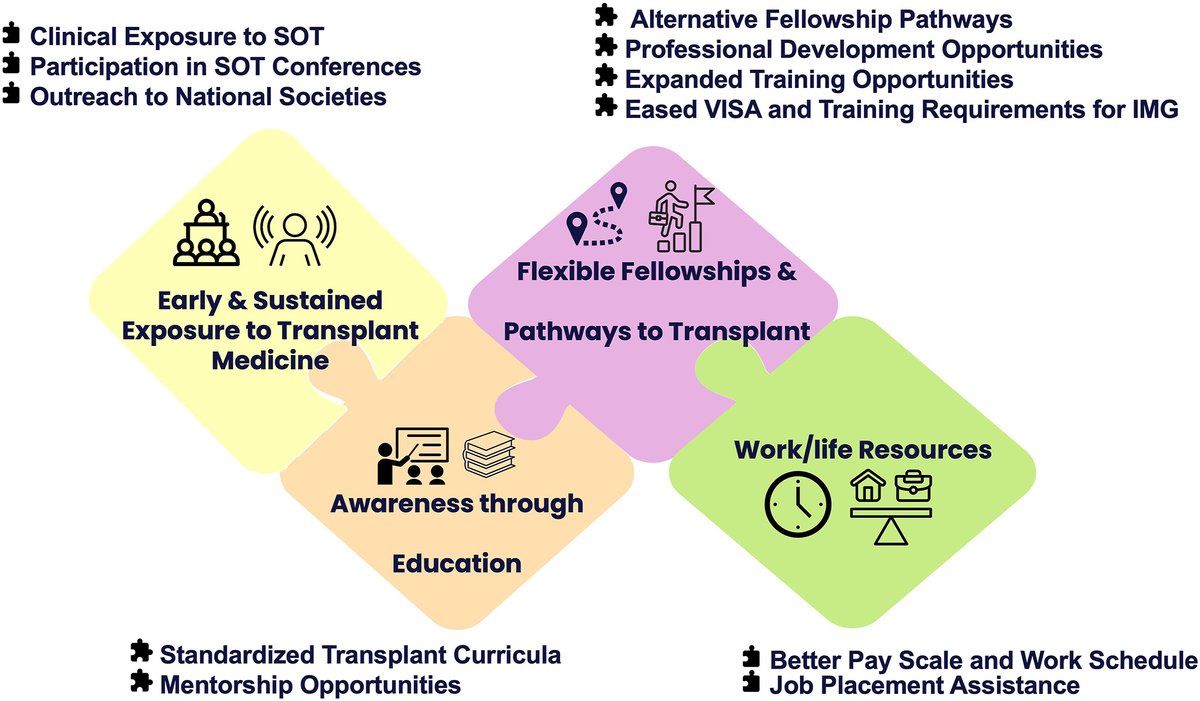 Clinical Exposure to SOT
Participation in SOT Conferences
Outreach to National Societies

Alternative Fellowship Pathways
Professional Development Opportunities
Expanded Training Opportunities
Eased VISA and Training Requirements for IMG

Early & Sustained Exposure to Transplant Medicine

Flexible Fellowships & Pathways to Transplant

Awareness through Education

Work/life Resources

Standardized Transplant Curricula
Mentorship Opportunities

Better Pay Scale and Work Schedule
Job Placement Assistance